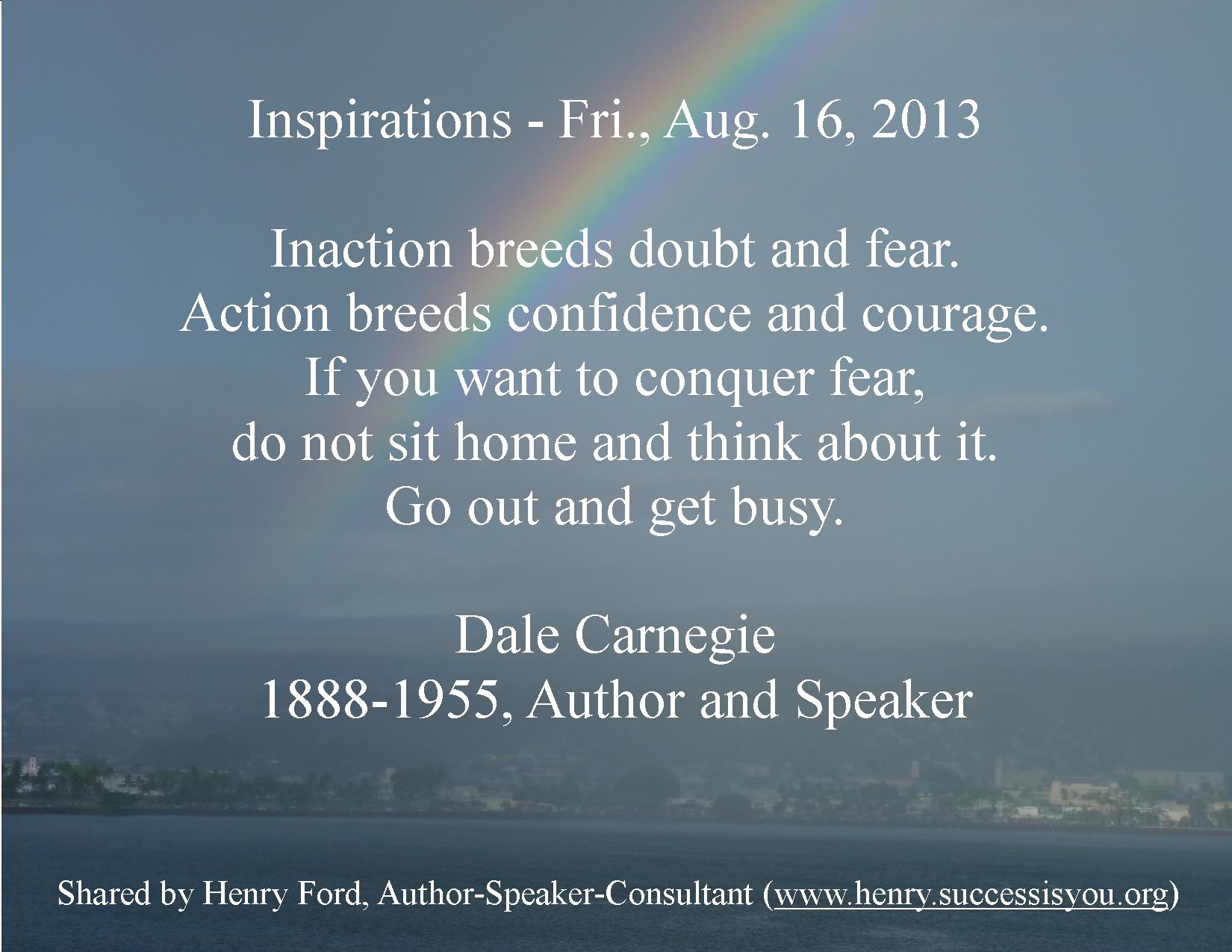 Inspirations - Fri., Aug. 16, 2013

Inaction breeds doubt and fear.
Action breeds confidence and courage.
If you want to conquer fear,
do not sit home and think about it.
Go out and get busy.

Dale Carnegie
1888-1955, Author and Speaker

Shared by Henry Ford, Author-Speaker-Consultant (www.henry.successisyou.org)